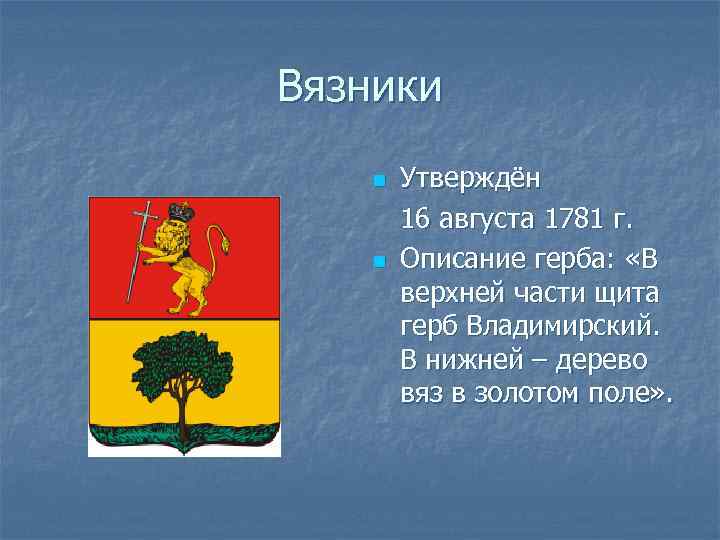 Вязники

Утверждён
16 августа 1781 г.

Описание герба: «В верхней части щита герб Владимирский. В нижней – дерево вяз в золотом поле».